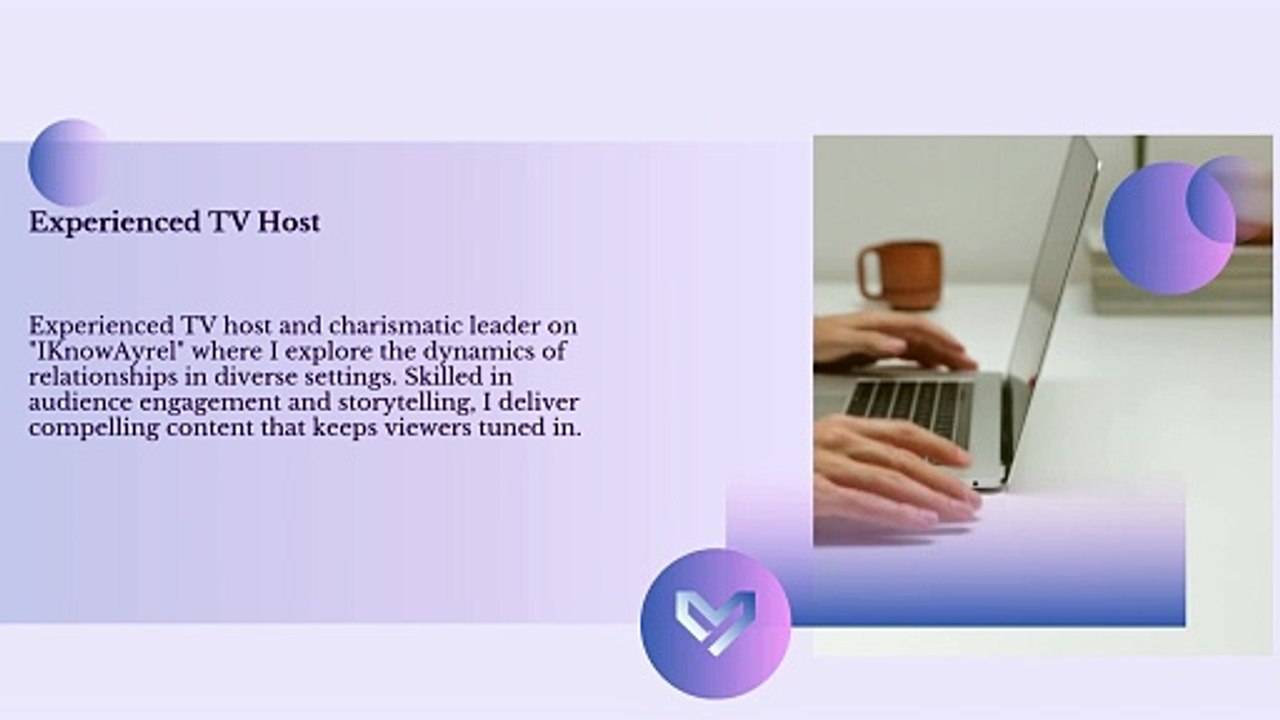 Experienced TV Host

Experienced TV host and charismatic leader on "IKnowAyrel" where I explore the dynamics of relationships in diverse settings. Skilled in audience engagement and storytelling, I deliver compelling content that keeps viewers tuned in.